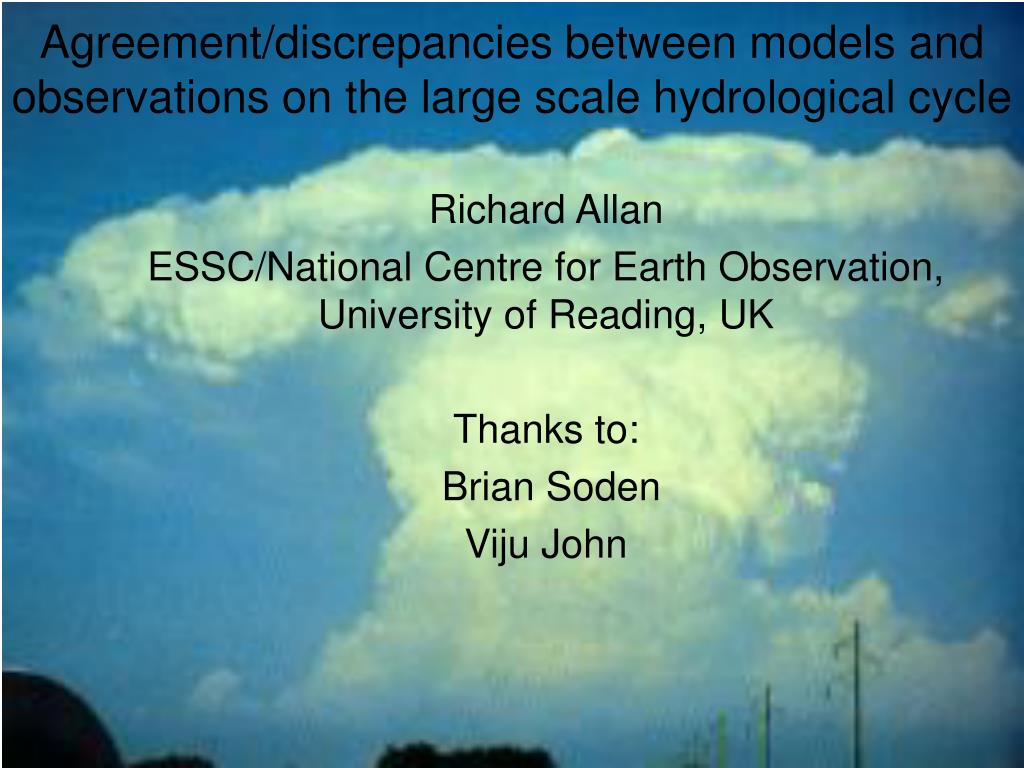 Agreement/discrepancies between models and observations on the large scale hydrological cycle

Richard Allan

ESSC/National Centre for Earth Observation, University of Reading, UK

Thanks to:

Brian Soden

Viju John